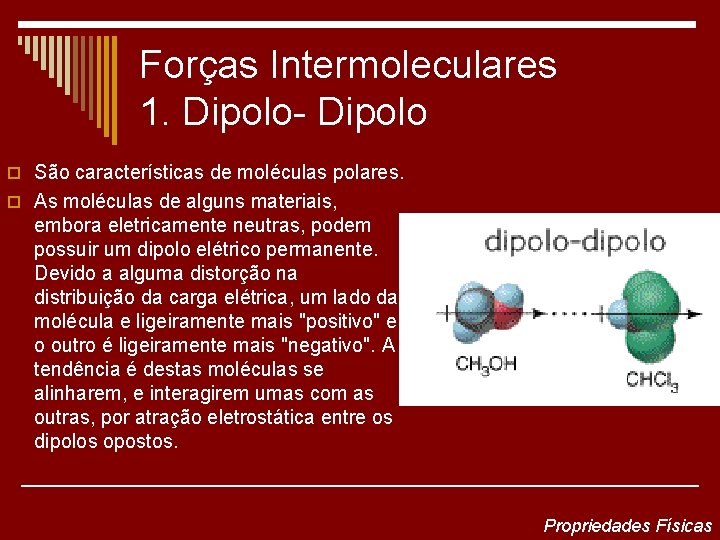 Forças Intermoleculares
1. Dipolo- Dipolo

São características de moléculas polares.

As moléculas de alguns materiais, embora eletricamente neutras, podem possuir um dipolo elétrico permanente. Devido a alguma distorção na distribuição da carga elétrica, um lado da molécula e ligeiramente mais "positivo" e o outro é ligeiramente mais "negativo". A tendência é destas moléculas se alinharem, e interagirem umas com as outras, por atração eletrostática entre os dipolos opostos.

dipolo-dipolo

$CH_3OH$

$CHCl_3$

Propriedades Físicas